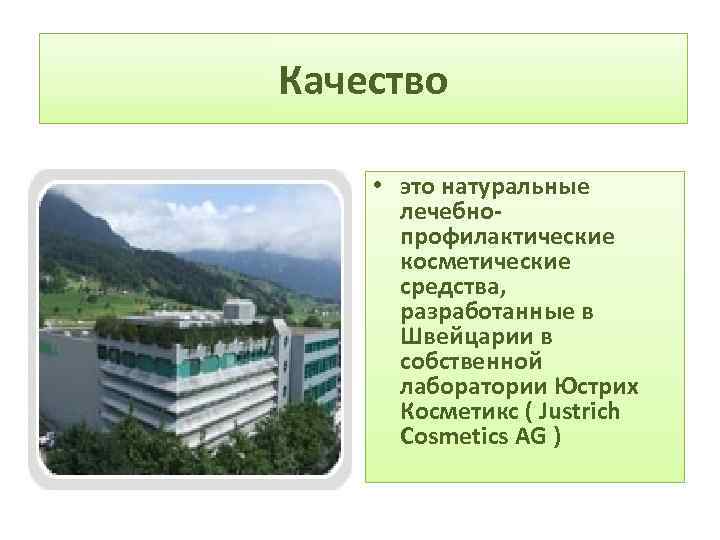 Качество

• это натуральные лечебно-профилактические косметические средства, разработанные в Швейцарии в собственной лаборатории Юстрих Косметикс ( Justrich Cosmetics AG )